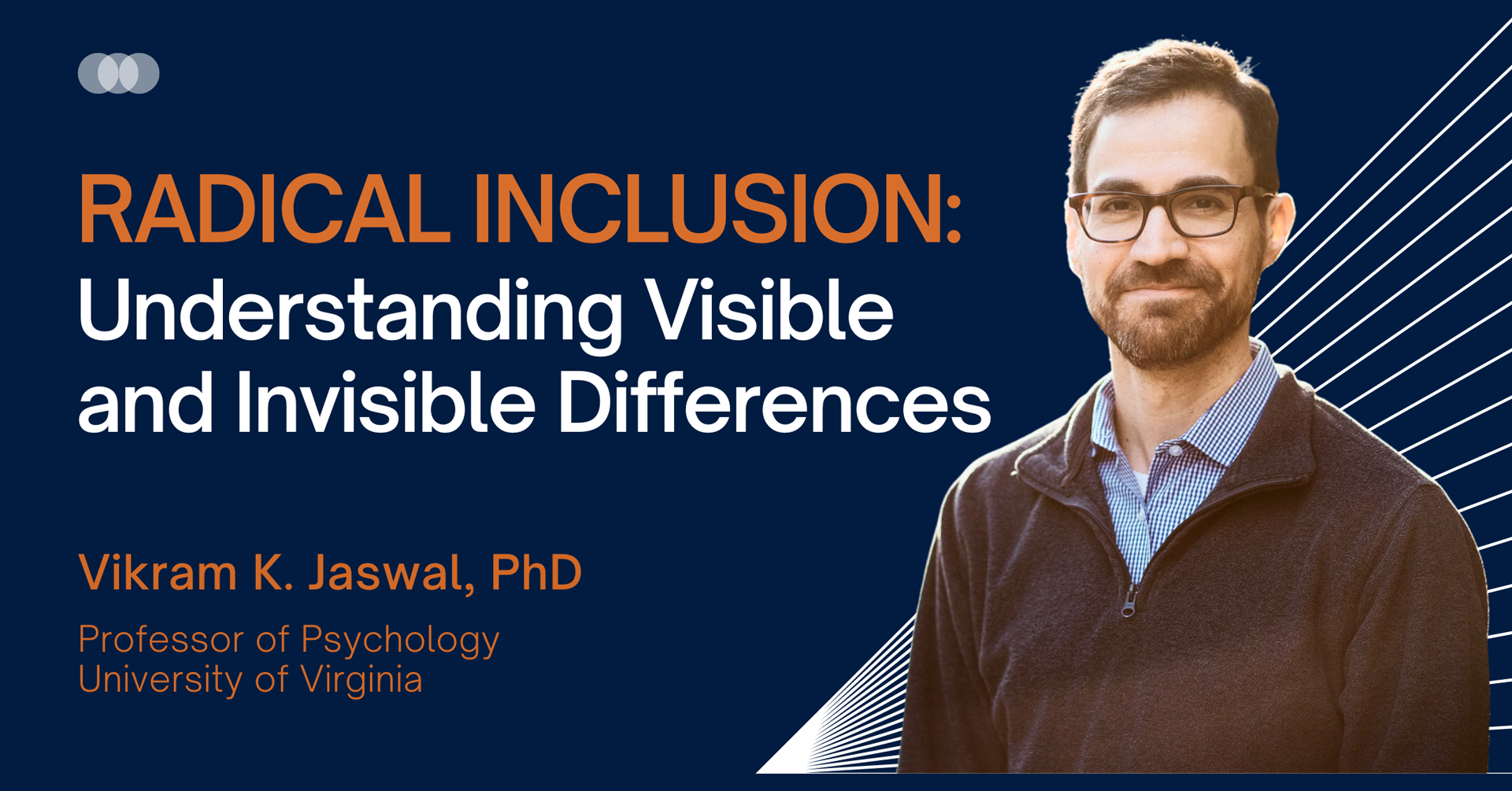 RADICAL INCLUSION:
Understanding Visible and Invisible Differences

Vikram K. Jaswal, PhD

Professor of Psychology
University of Virginia